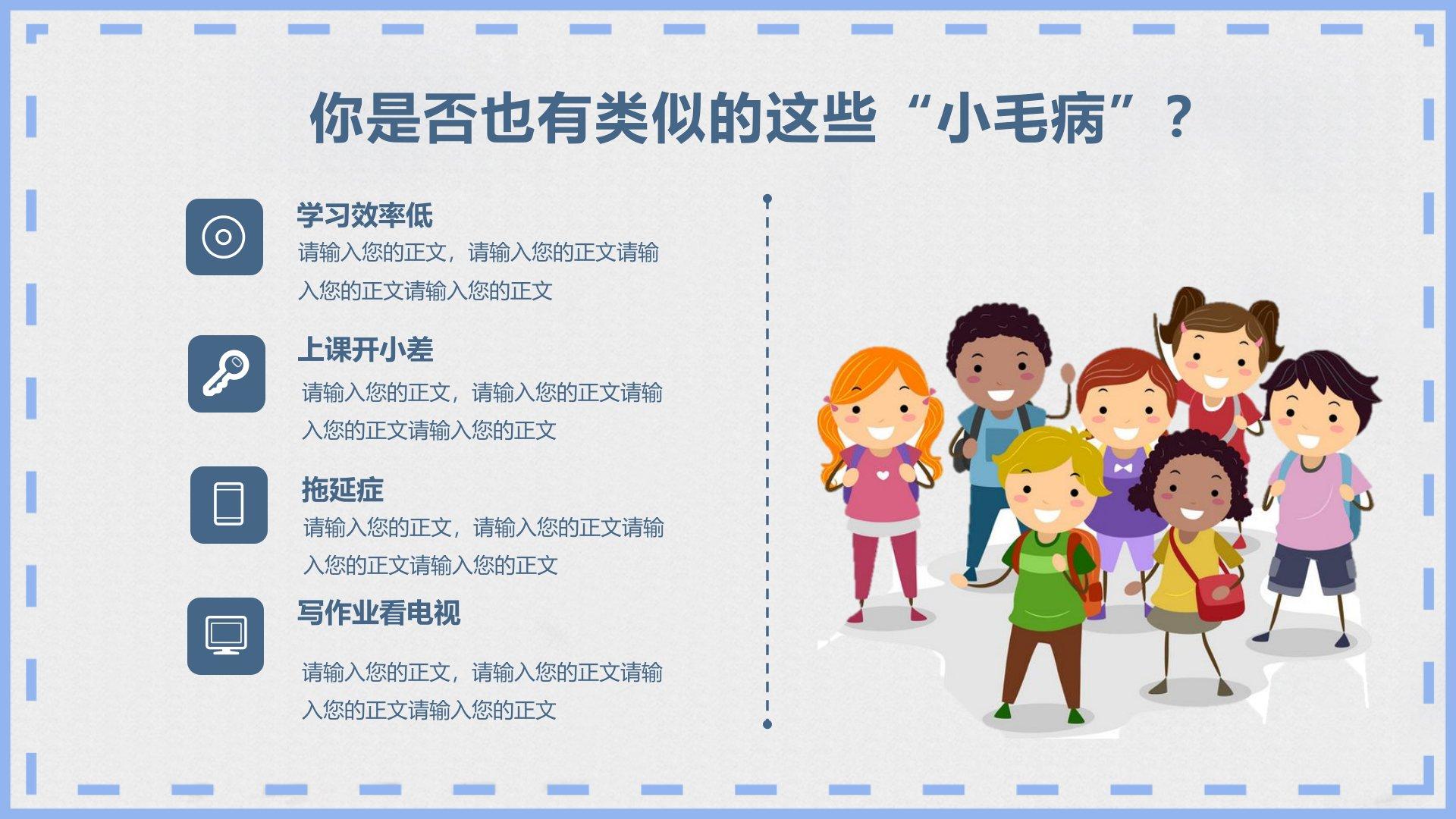 你是否也有类似的这些“小毛病”？

学习效率低
请输入您的正文，请输入您的正文请输入您的正文请输入您的正文

上课开小差
请输入您的正文，请输入您的正文请输入您的正文请输入您的正文

拖延症
请输入您的正文，请输入您的正文请输入您的正文请输入您的正文

写作业看电视
请输入您的正文，请输入您的正文请输入您的正文请输入您的正文